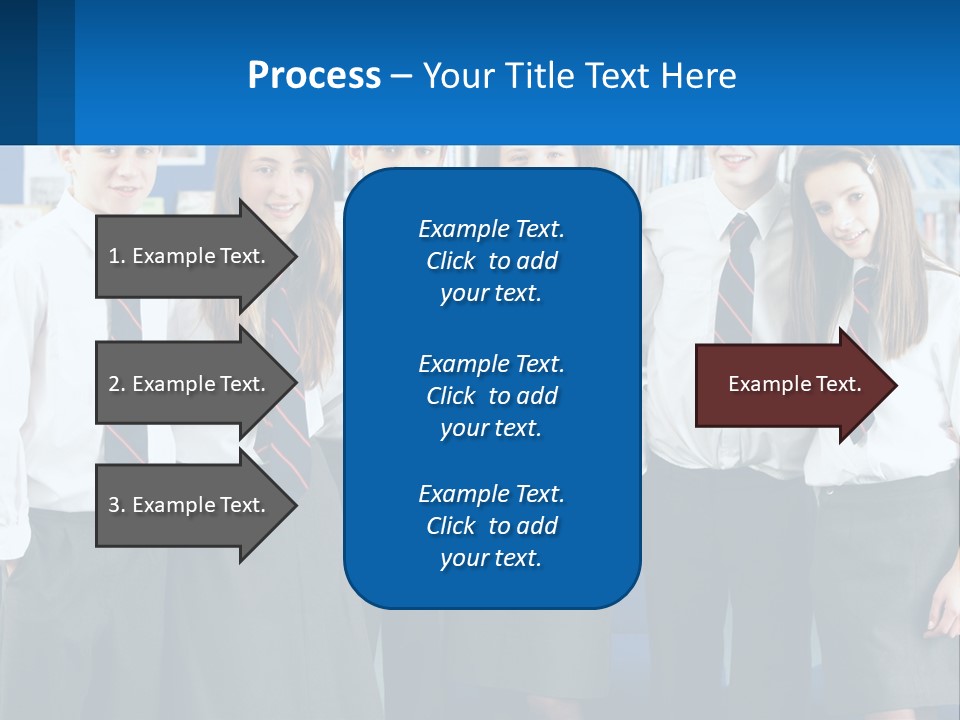 Process – Your Title Text Here

1. Example Text.

2. Example Text.

3. Example Text.

Example Text. Click to add your text.

Example Text. Click to add your text.

Example Text. Click to add your text.

Example Text.